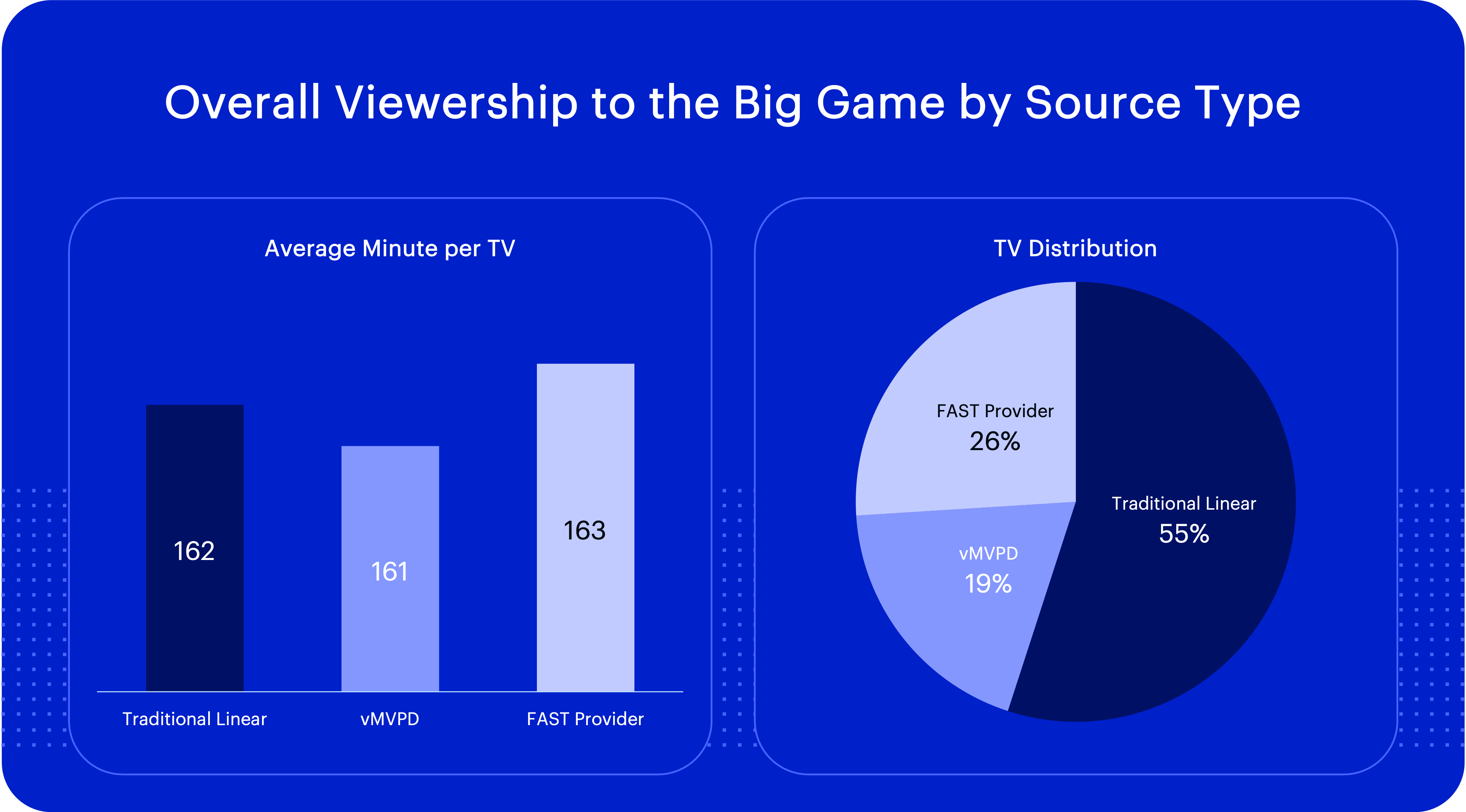 Overall Viewership to the Big Game by Source Type

Average Minute per TV

162

161

163

Traditional Linear

vMVPD

FAST Provider

TV Distribution

FAST Provider
26%

Traditional Linear
55%

vMVPD
19%